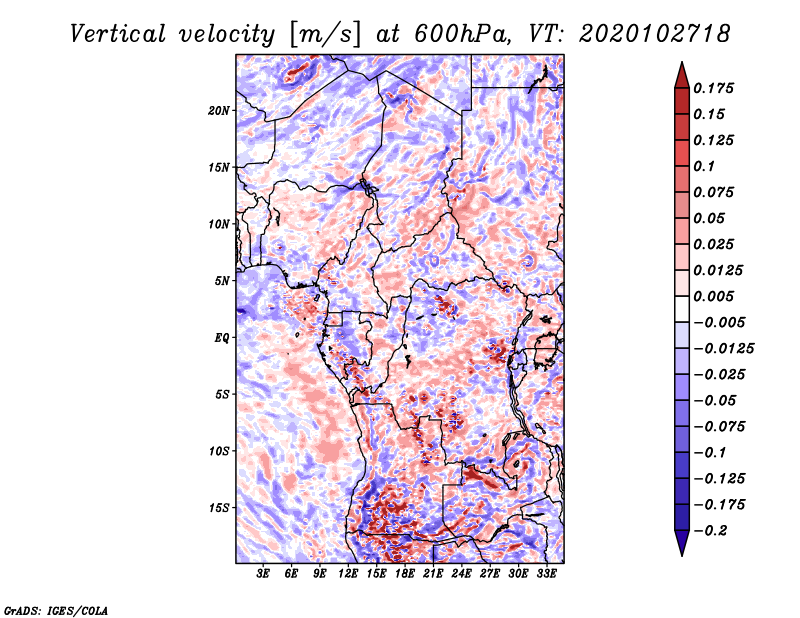 Vertical velocity [m/s] at 600hPa, VT: 2020102718

20N
15N
10N
5N
EQ
5S
10S
15S

3E 6E 9E 12E 15E 18E 21E 24E 27E 30E 33E

0.175
0.15
0.125
0.1
0.075
0.05
0.025
0.0125
0.005
−0.005
−0.0125
−0.025
−0.05
−0.075
−0.1
−0.125
−0.175
−0.2

GrADS: IGES/COLA